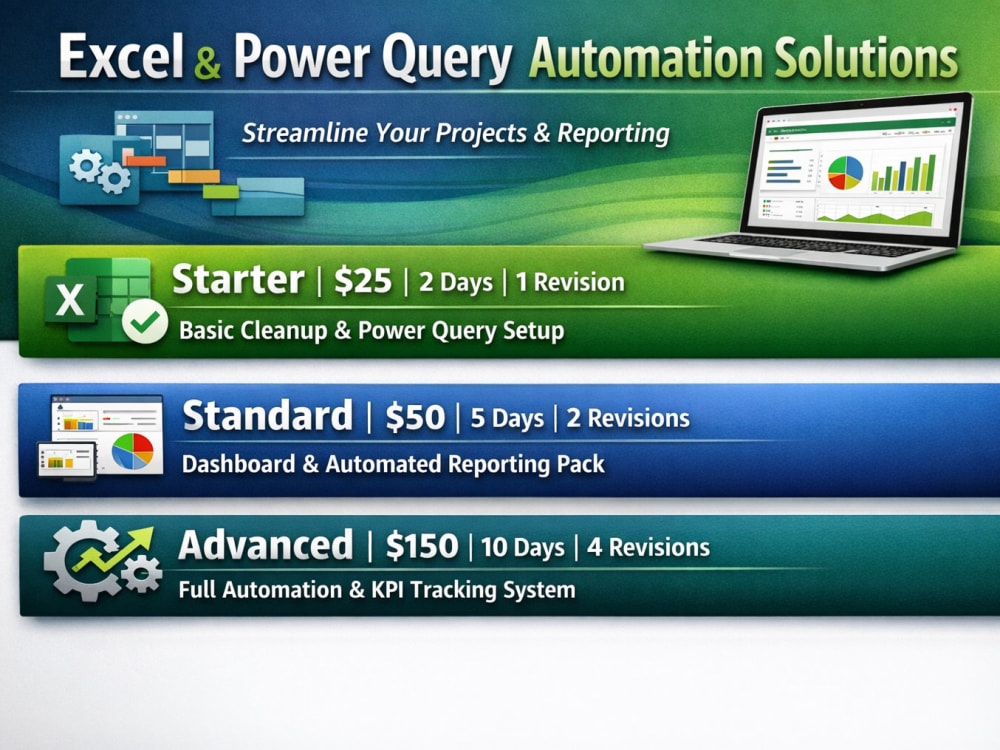 Excel & Power Query Automation Solutions

Streamline Your Projects & Reporting

Starter | $25 | 2 Days | 1 Revision

Basic Cleanup & Power Query Setup

Standard | $50 | 5 Days | 2 Revisions

Dashboard & Automated Reporting Pack

Advanced | $150 | 10 Days | 4 Revisions

Full Automation & KPI Tracking System